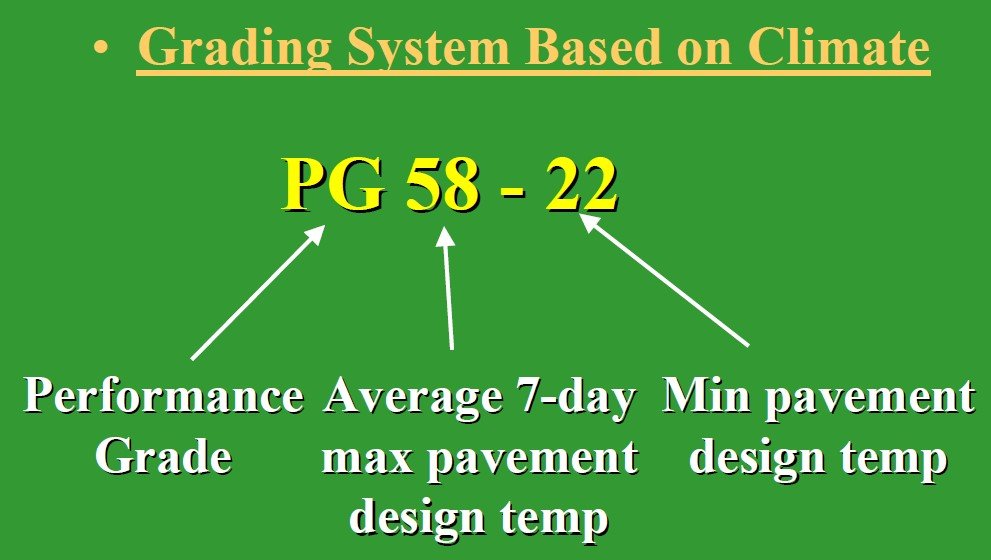 • Grading System Based on Climate

PG 58 - 22

Performance Grade

Average 7-day max pavement design temp

Min pavement design temp